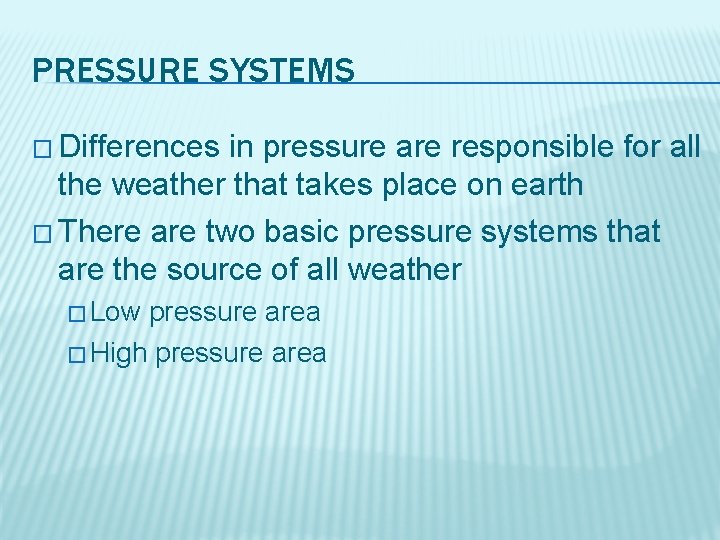 PRESSURE SYSTEMS

□ Differences in pressure are responsible for all the weather that takes place on earth

□ There are two basic pressure systems that are the source of all weather

□ Low pressure area

□ High pressure area